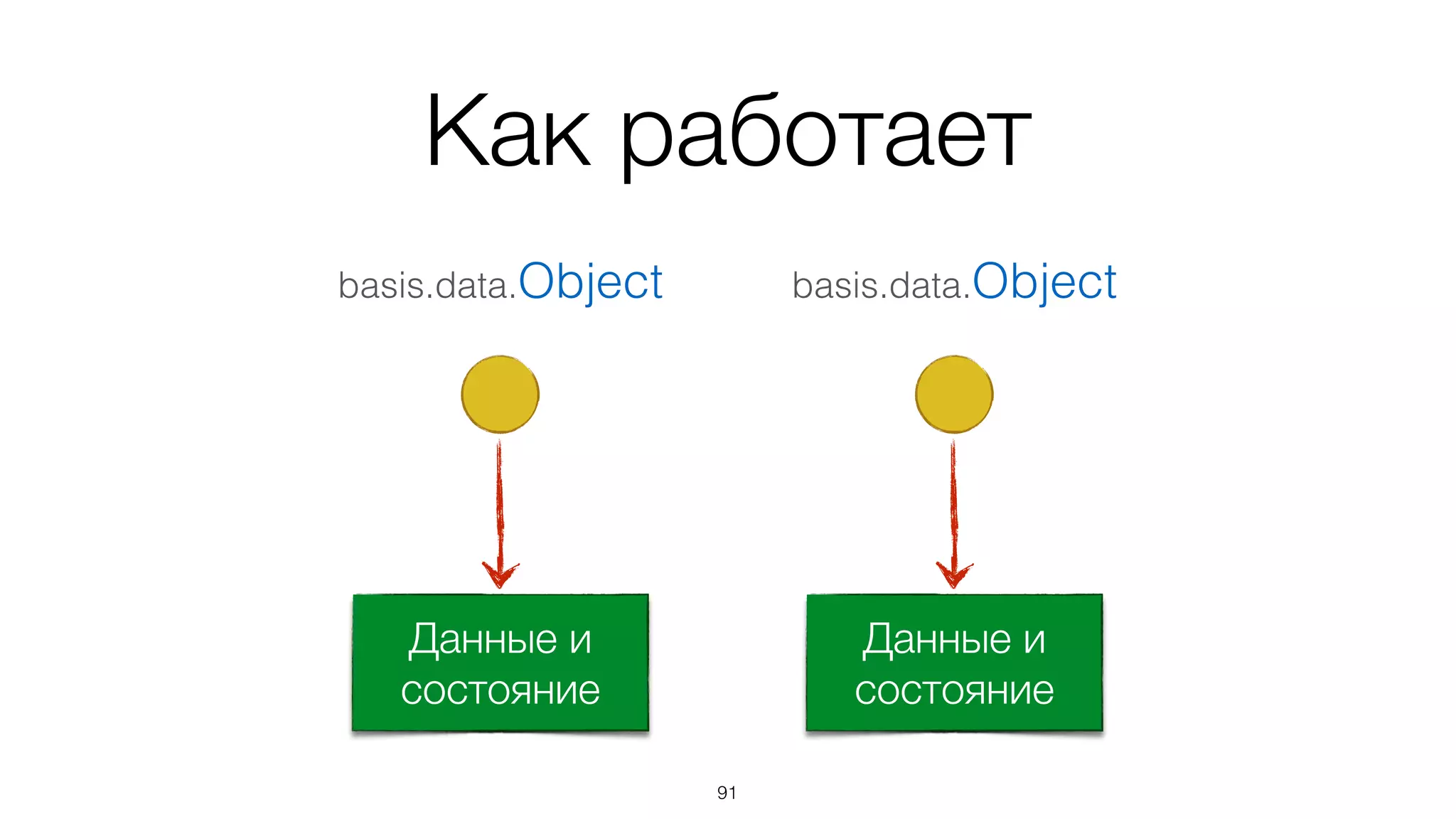 Как работает

basis.data.Object

basis.data.Object

Данные и состояние

Данные и состояние

91